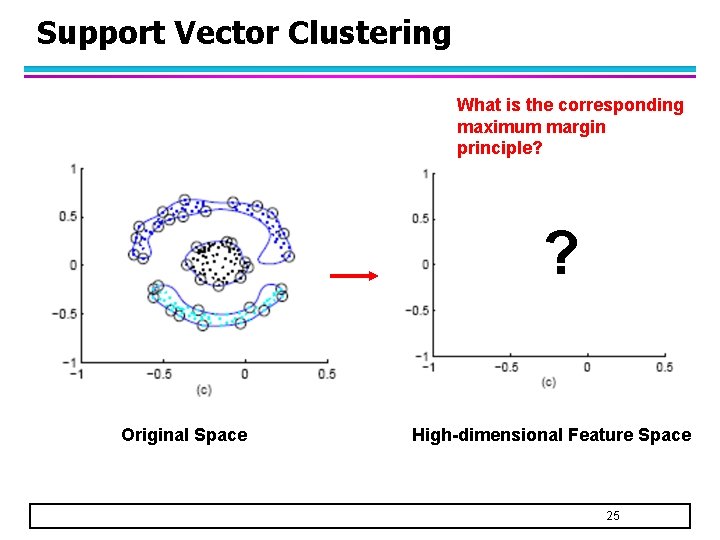 Support Vector Clustering

What is the corresponding maximum margin principle?

1
0.5
0
−0.5
−1
−1 −0.5 0 0.5
(c)

1
0.5
0
−0.5
−1
−1 −0.5 0 0.5
(c)

?

Original Space

High-dimensional Feature Space

25